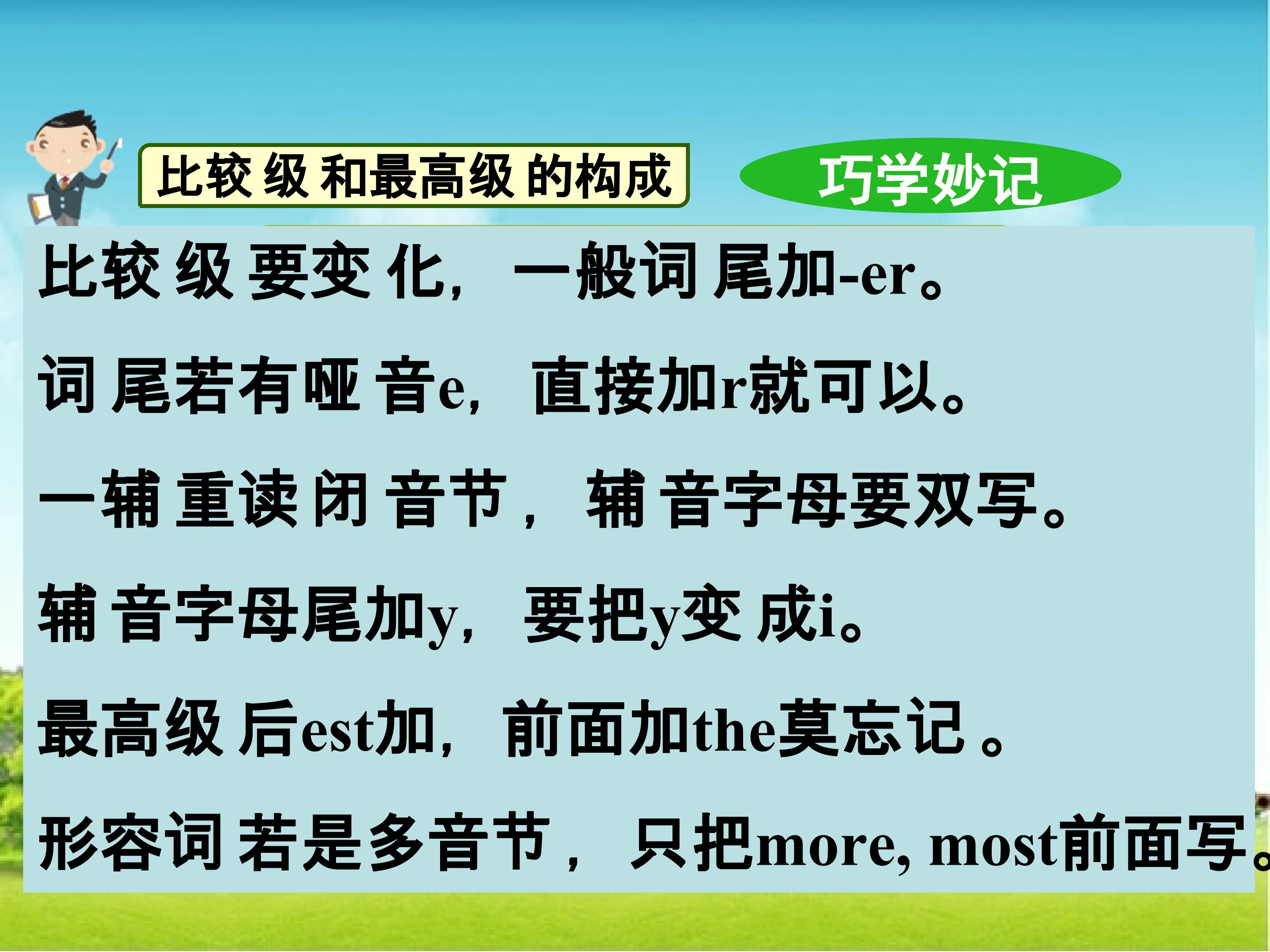 比较级和最高级的构成

巧学妙记

比较级要变化，一般词尾加-er。

词尾若有哑音e，直接加r就可以。

一辅重读闭音节，辅音字母要双写。

辅音字母尾加y，要把y变成i。

最高级后est加，前面加the莫忘记。

形容词若是多音节，只把more, most前面写。